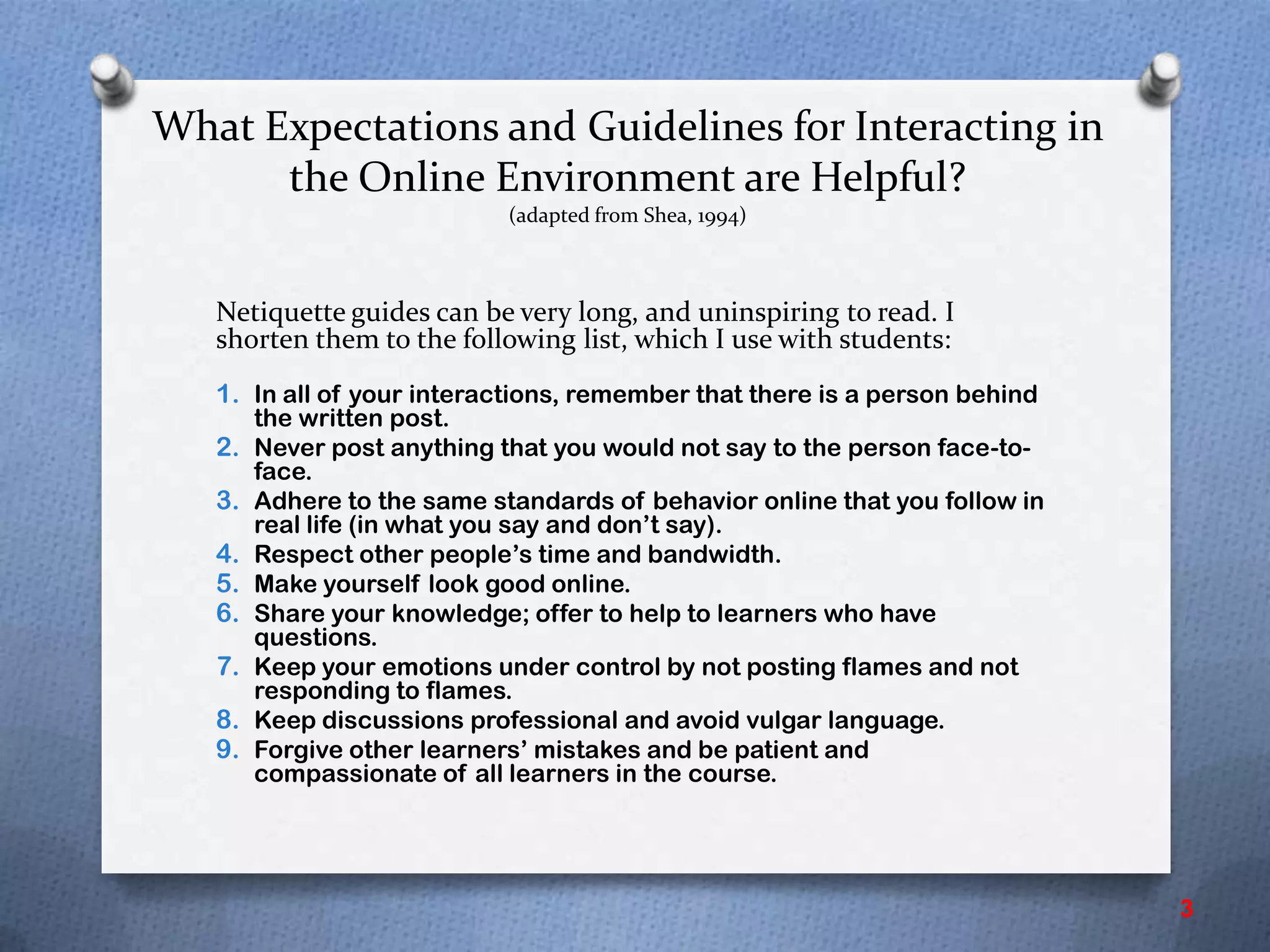 What Expectations and Guidelines for Interacting in the Online Environment are Helpful?
(adapted from Shea, 1994)

Netiquette guides can be very long, and uninspiring to read. I shorten them to the following list, which I use with students:

1. In all of your interactions, remember that there is a person behind the written post.
2. Never post anything that you would not say to the person face-to-face.
3. Adhere to the same standards of behavior online that you follow in real life (in what you say and don't say).
4. Respect other people's time and bandwidth.
5. Make yourself look good online.
6. Share your knowledge; offer to help to learners who have questions.
7. Keep your emotions under control by not posting flames and not responding to flames.
8. Keep discussions professional and avoid vulgar language.
9. Forgive other learners' mistakes and be patient and compassionate of all learners in the course.

3